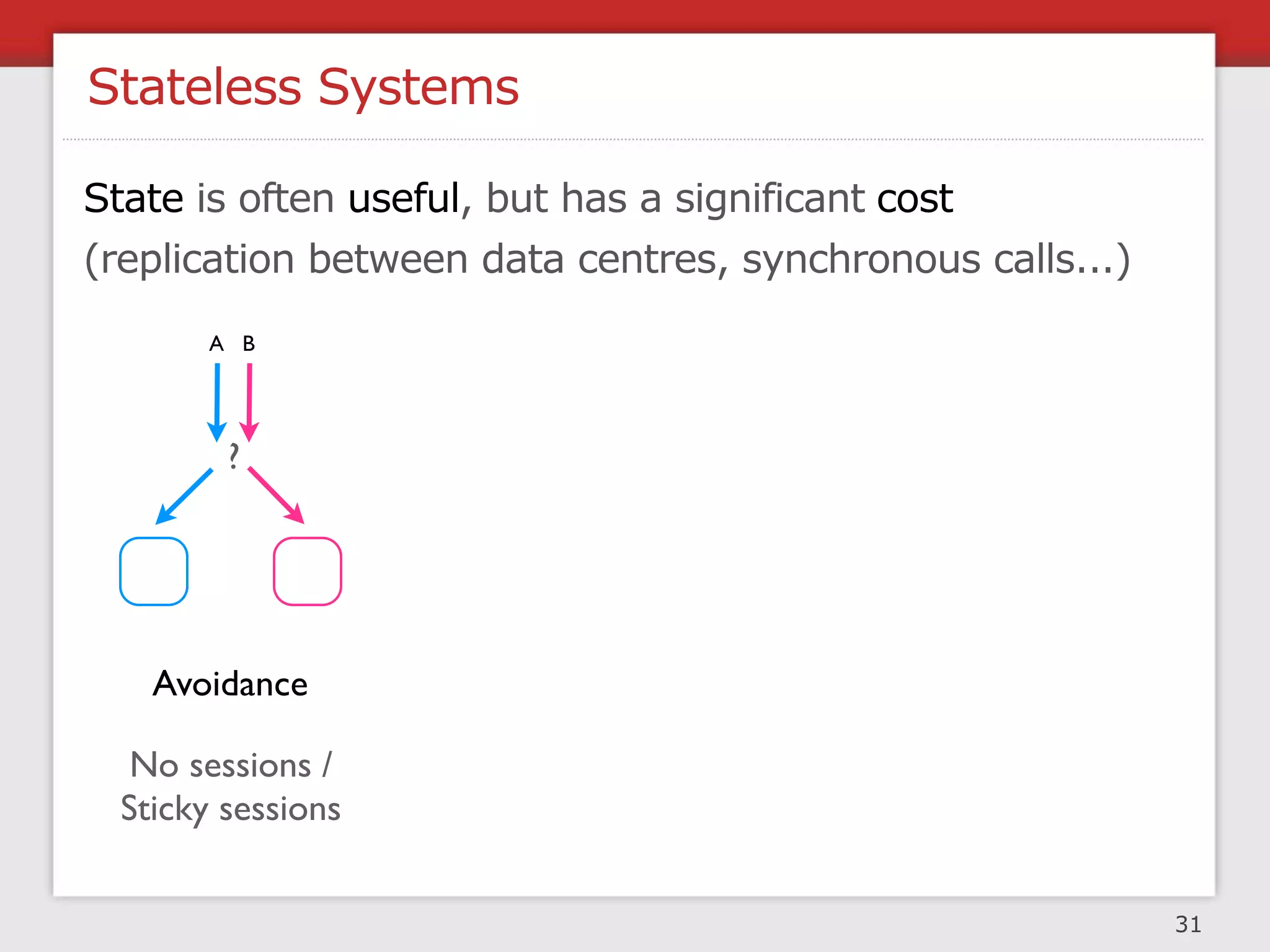 Stateless Systems

State is often useful, but has a significant cost (replication between data centres, synchronous calls...)

A B

?

Avoidance

No sessions / Sticky sessions

31